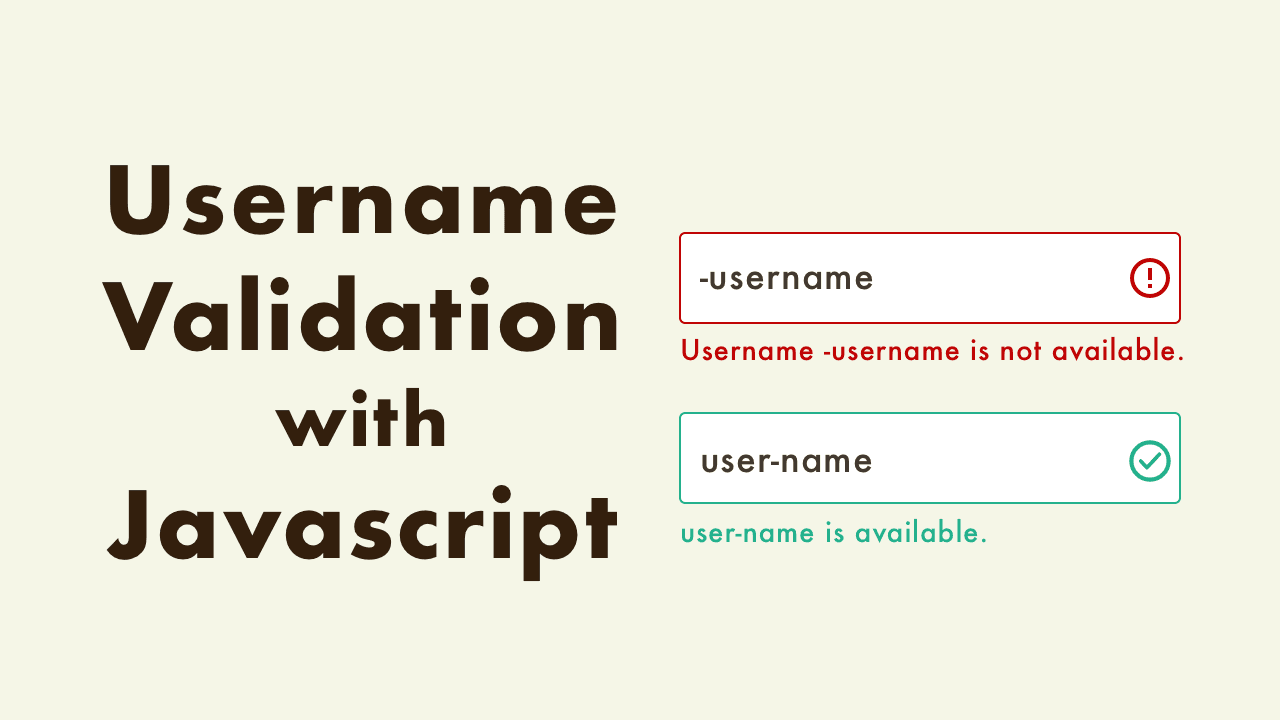 Username Validation with Javascript

-username

Username -username is not available.

user-name

user-name is available.